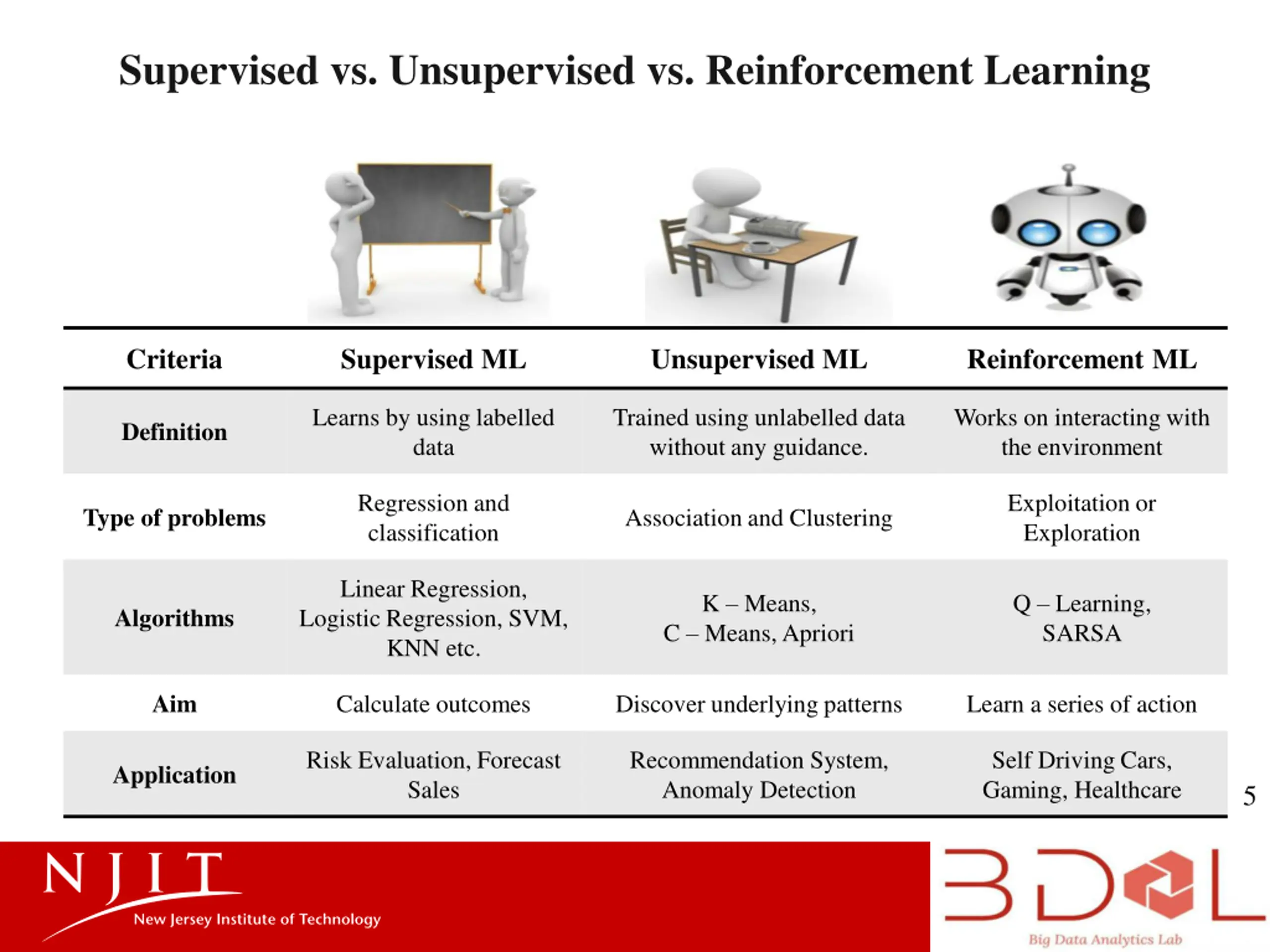 Supervised vs. Unsupervised vs. Reinforcement Learning

| Criteria | Supervised ML | Unsupervised ML | Reinforcement ML |
|---|---|---|---|
| Definition | Learns by using labelled data | Trained using unlabelled data without any guidance. | Works on interacting with the environment |
| Type of problems | Regression and classification | Association and Clustering | Exploitation or Exploration |
| Algorithms | Linear Regression, Logistic Regression, SVM, KNN etc. | K – Means, C – Means, Apriori | Q – Learning, SARSA |
| Aim | Calculate outcomes | Discover underlying patterns | Learn a series of action |
| Application | Risk Evaluation, Forecast Sales | Recommendation System, Anomaly Detection | Self Driving Cars, Gaming, Healthcare |

5

NJIT
New Jersey Institute of Technology

BDAL
Big Data Analytics Lab